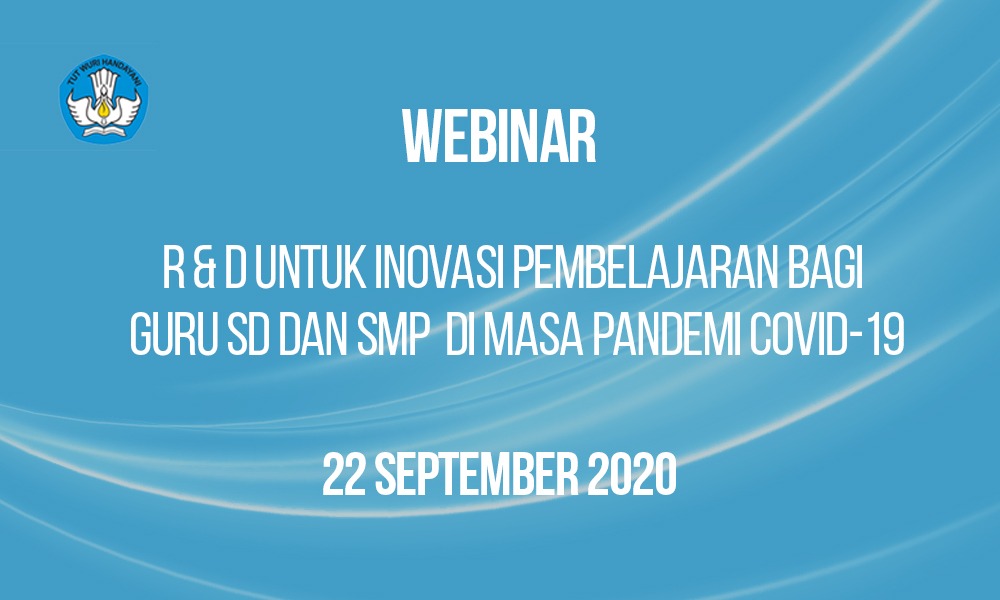 TUT WURI HANDAYANI

WEBINAR

R & D UNTUK INOVASI PEMBELAJARAN BAGI GURU SD DAN SMP DI MASA PANDEMI COVID-19

22 SEPTEMBER 2020